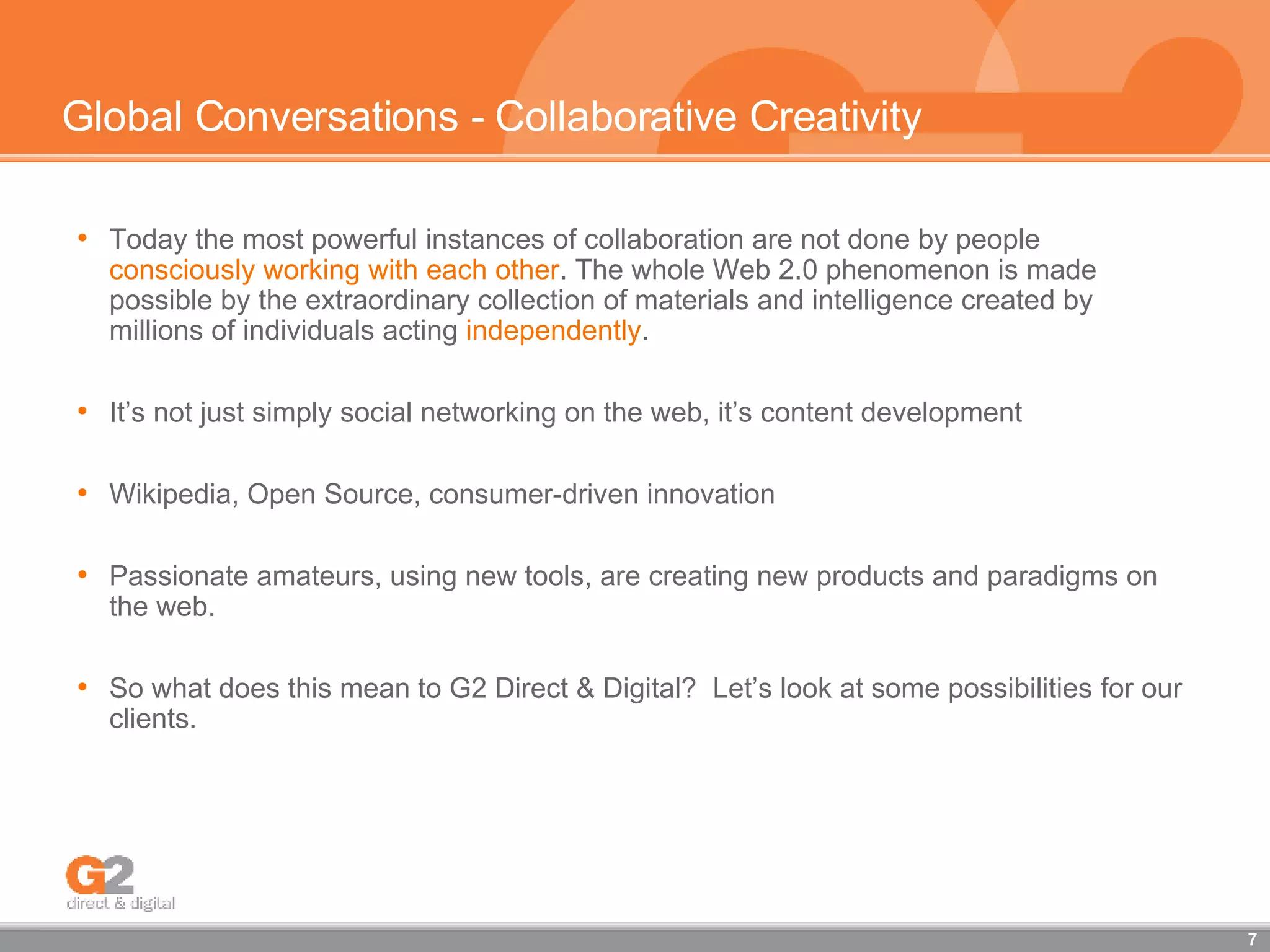 Global Conversations - Collaborative Creativity

• Today the most powerful instances of collaboration are not done by people consciously working with each other. The whole Web 2.0 phenomenon is made possible by the extraordinary collection of materials and intelligence created by millions of individuals acting independently.

• It's not just simply social networking on the web, it's content development

• Wikipedia, Open Source, consumer-driven innovation

• Passionate amateurs, using new tools, are creating new products and paradigms on the web.

• So what does this mean to G2 Direct & Digital? Let's look at some possibilities for our clients.

G2
direct & digital

7